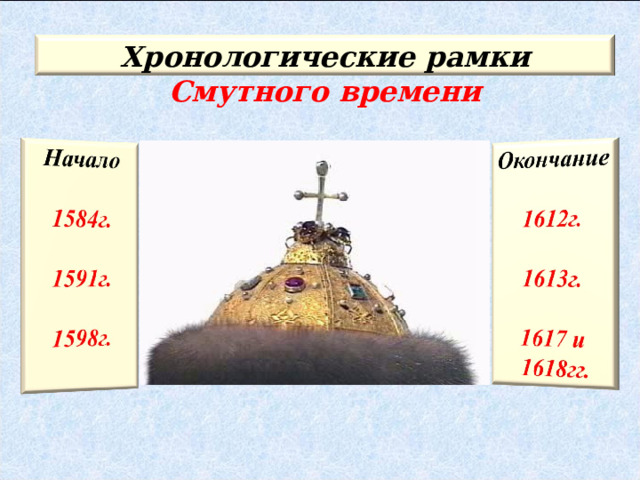 Хронологические рамки
Смутного времени

Начало

1584г.

1591г.

1598г.

Окончание

1612г.

1613г.

1617 и 1618гг.